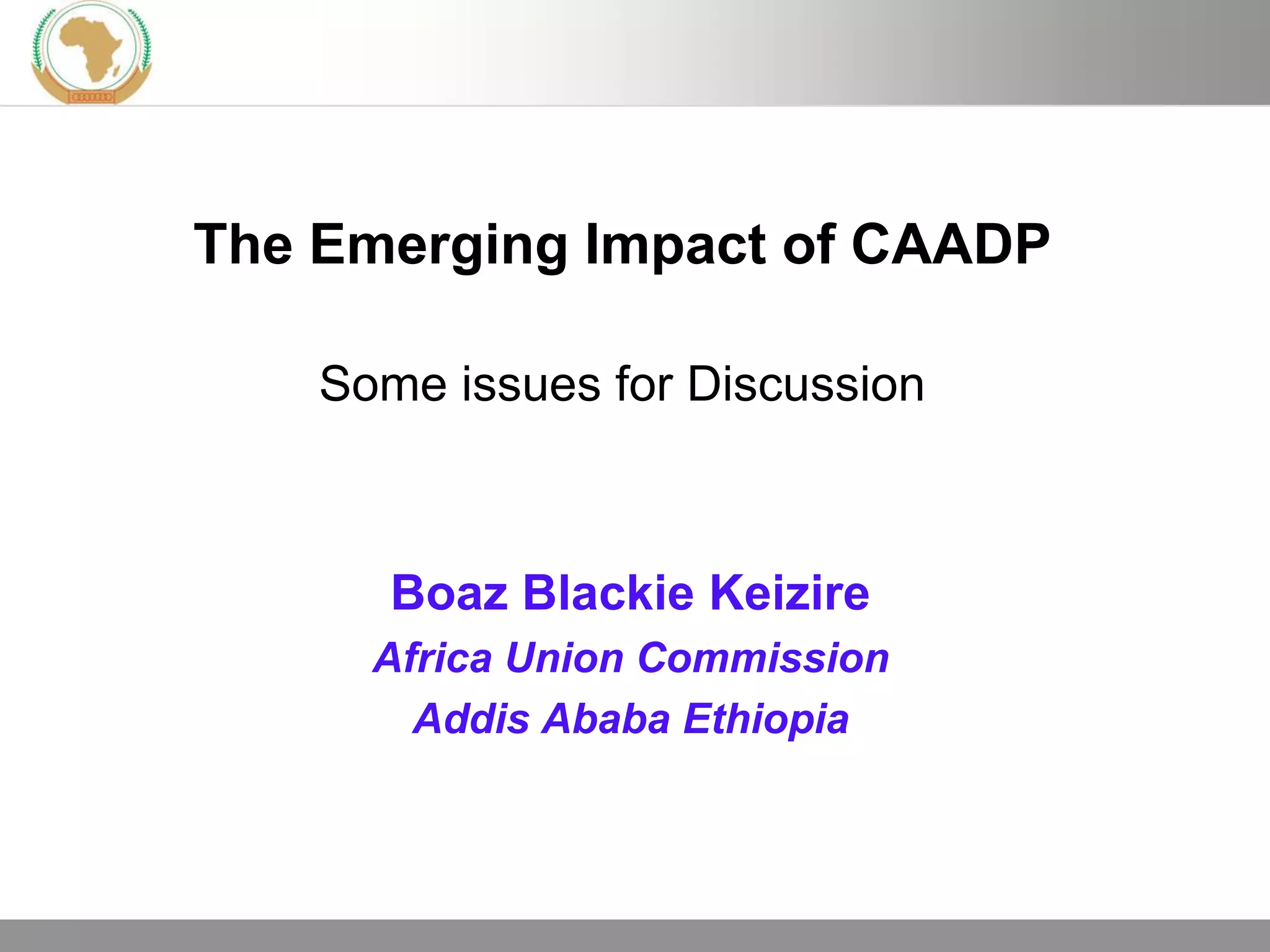 The Emerging Impact of CAADP

Some issues for Discussion

Boaz Blackie Keizire

Africa Union Commission

Addis Ababa Ethiopia